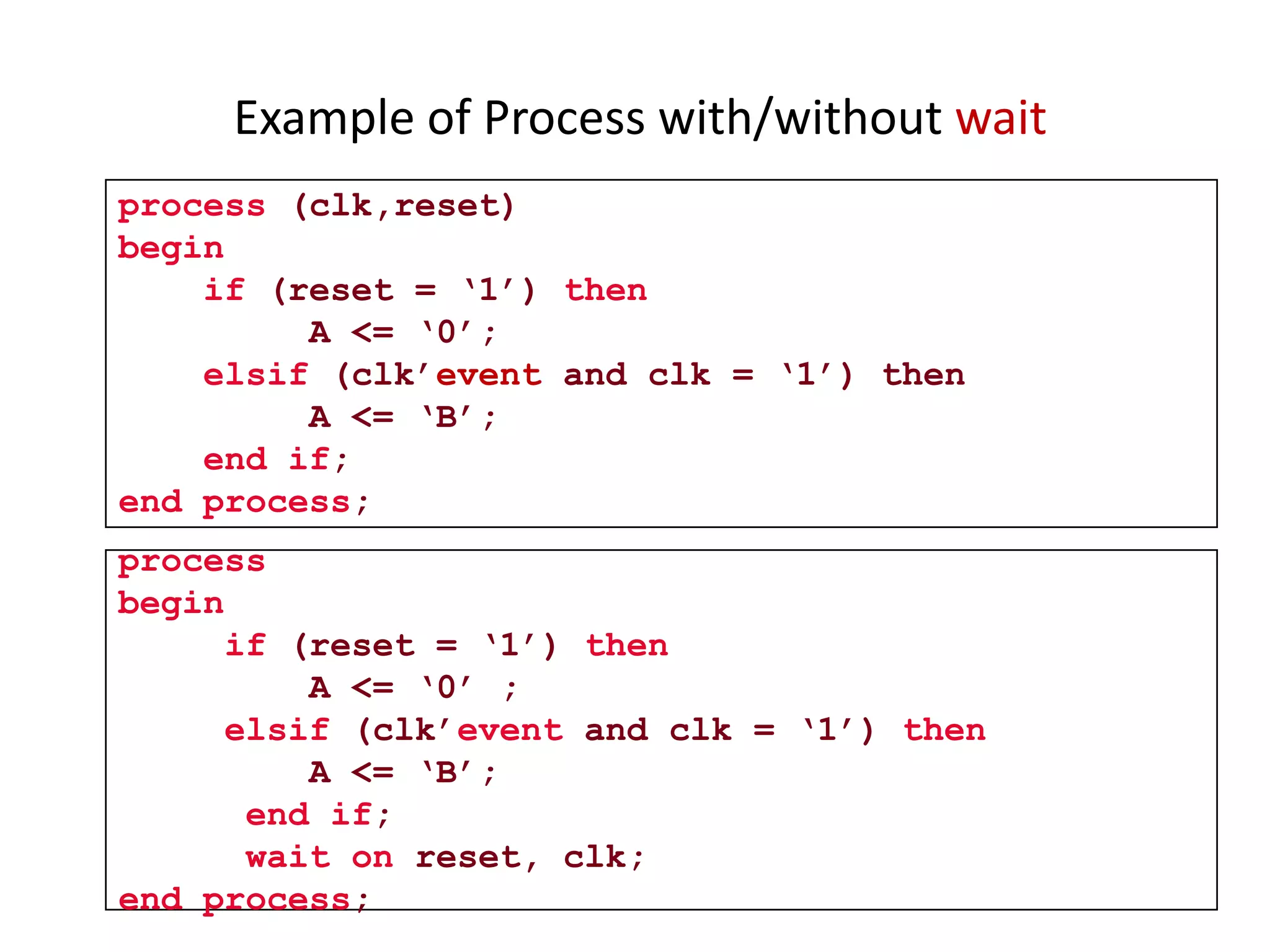 Example of Process with/without wait

process (clk,reset)
begin
if (reset = ‘1’) then
A <= ‘0’;
elsif (clk’event and clk = ‘1’) then
A <= ‘B’;
end if;
end process;

process
begin
if (reset = ‘1’) then
A <= ‘0’ ;
elsif (clk’event and clk = ‘1’) then
A <= ‘B’;
end if;
wait on reset, clk;
end process;